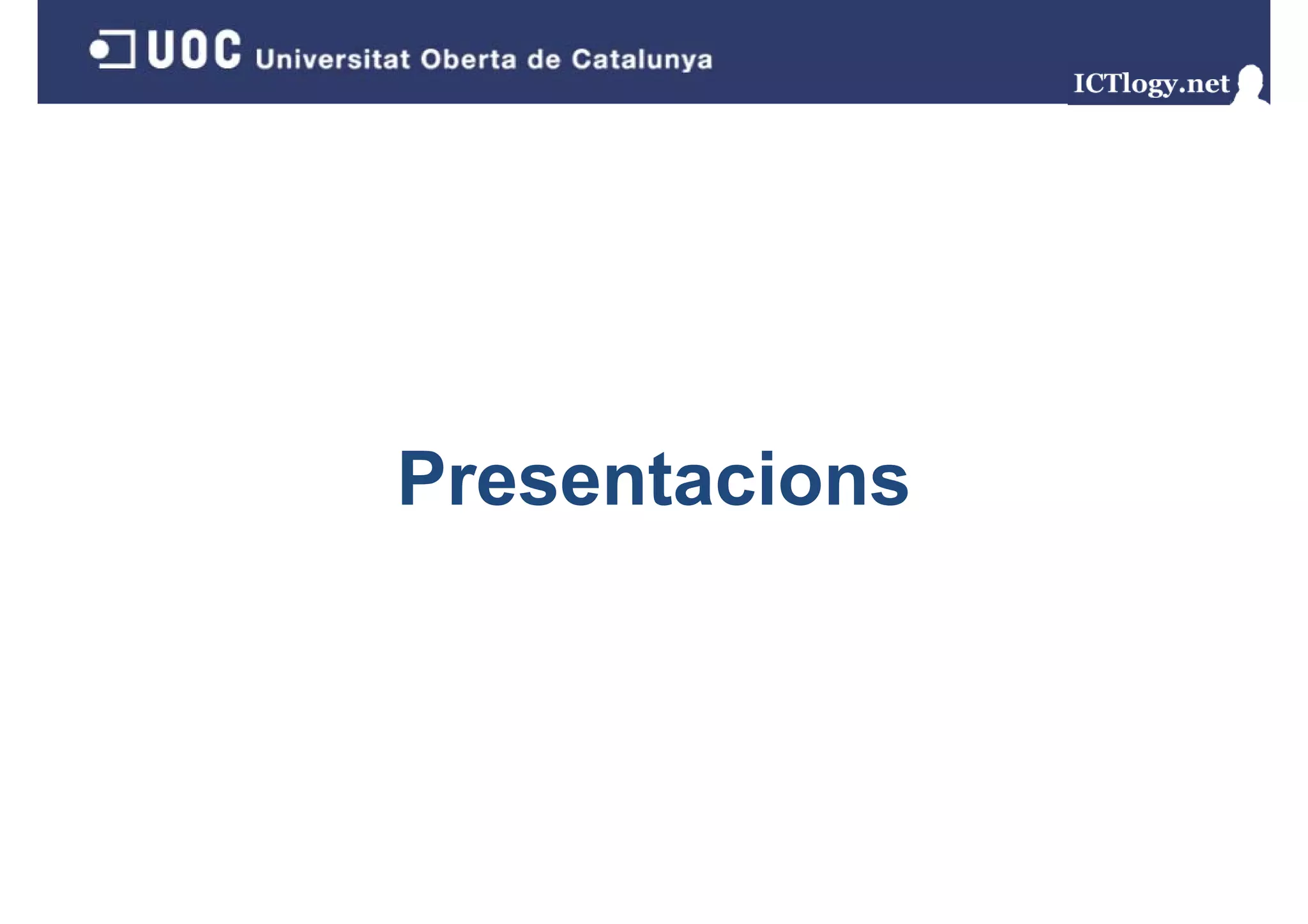 UOC Universitat Oberta de Catalunya

ICTlogy.net

Presentacions